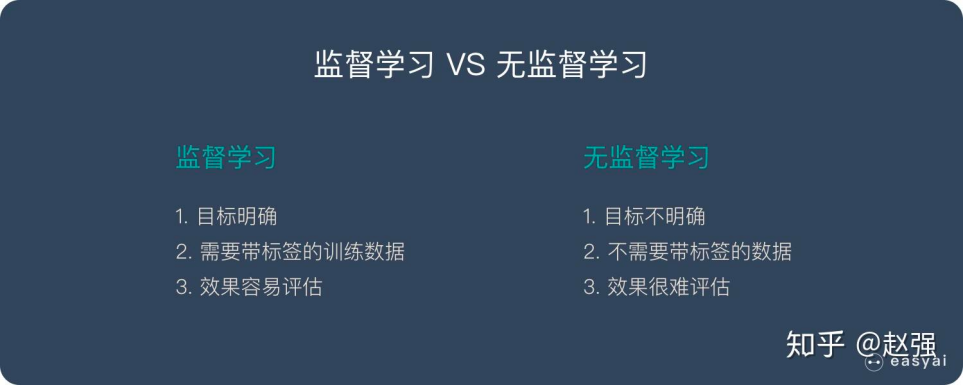 监督学习 VS 无监督学习

监督学习

1. 目标明确
2. 需要带标签的训练数据
3. 效果容易评估

无监督学习

1. 目标不明确
2. 不需要带标签的数据
3. 效果很难评估

知乎 @赵强

easyai